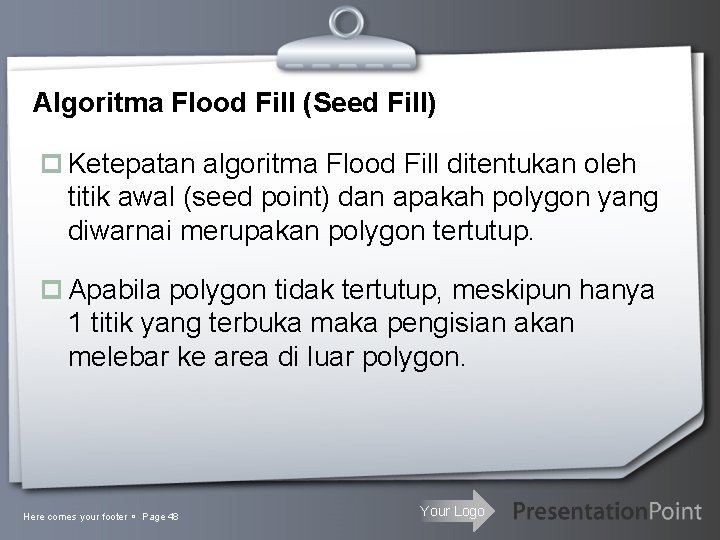 Algoritma Flood Fill (Seed Fill)

Ketepatan algoritma Flood Fill ditentukan oleh titik awal (seed point) dan apakah polygon yang diwarnai merupakan polygon tertutup.

Apabila polygon tidak tertutup, meskipun hanya 1 titik yang terbuka maka pengisian akan melebar ke area di luar polygon.

Here comes your footer ▪ Page 48

Your Logo

PresentationPoint